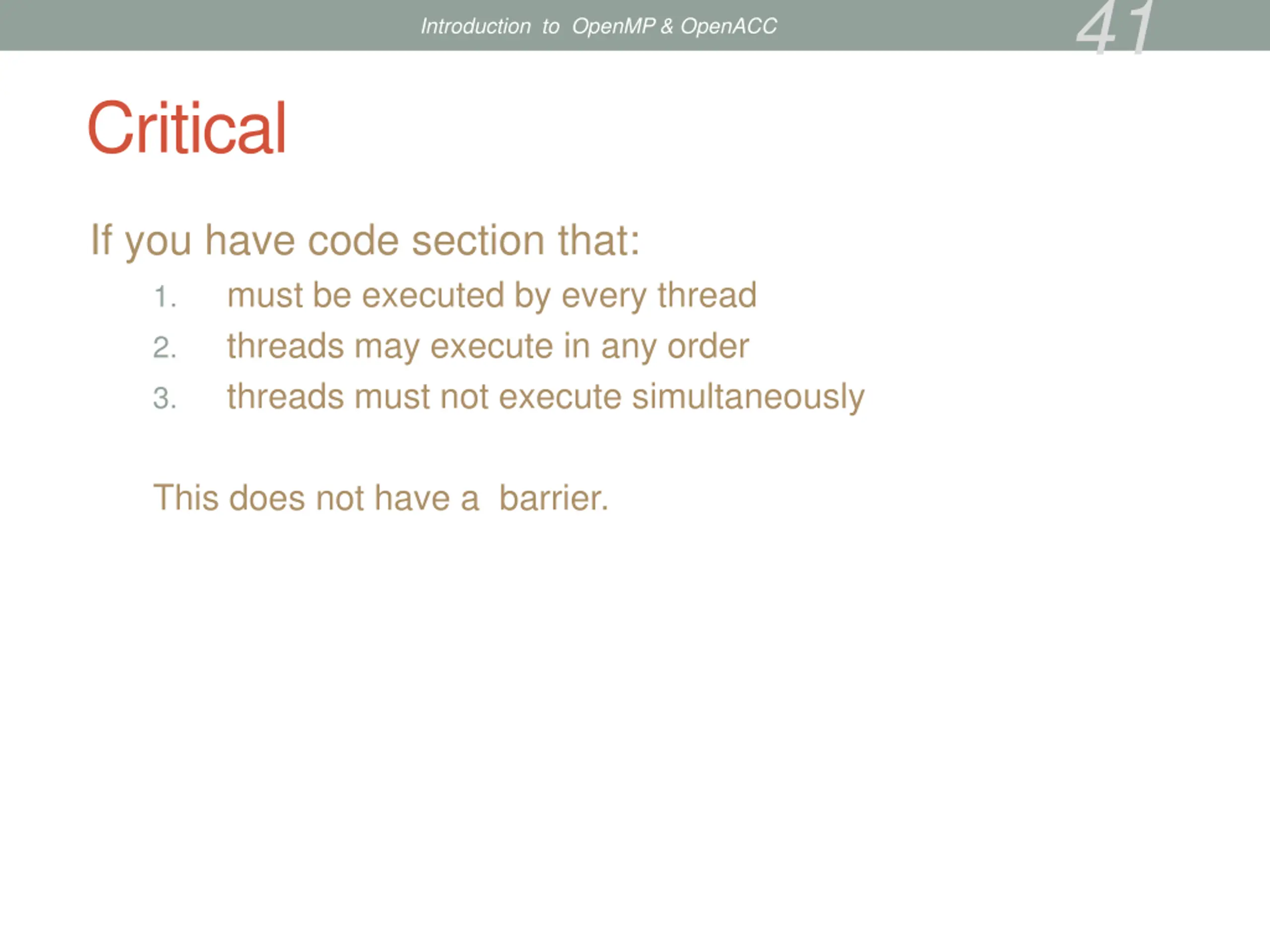 Introduction to OpenMP & OpenACC

41

Critical

If you have code section that:

1. must be executed by every thread
2. threads may execute in any order
3. threads must not execute simultaneously

This does not have a barrier.